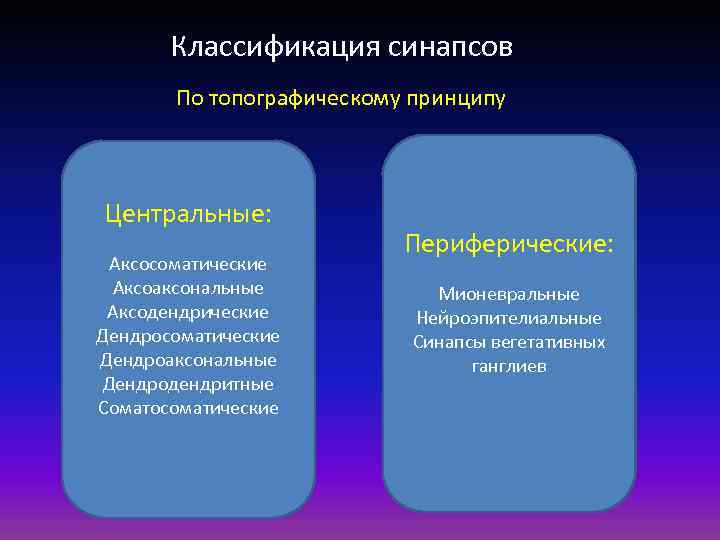 Классификация синапсов

По топографическому принципу

Центральные:

Аксосоматические
Аксоаксональные
Аксодендрические
Дендросоматические
Дендроаксональные
Дендродендритные
Соматосоматические

Периферические:

Мионевральные
Нейроэпителиальные
Синапсы вегетативных ганглиев